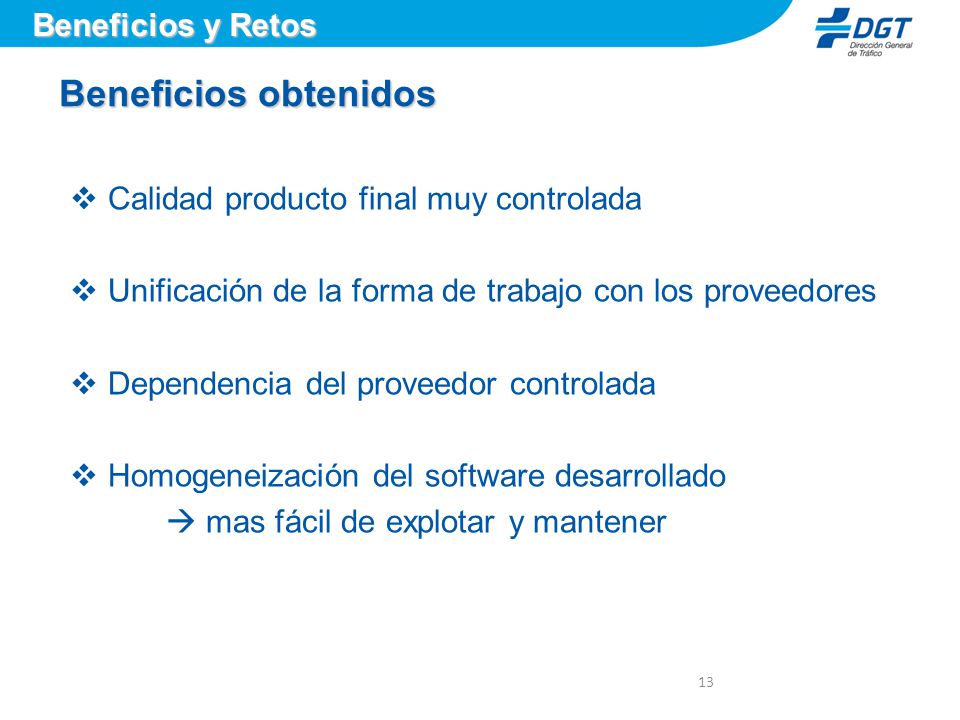 Beneficios y Retos

DGT
Dirección General de Tráfico

Beneficios obtenidos

❖ Calidad producto final muy controlada

❖ Unificación de la forma de trabajo con los proveedores

❖ Dependencia del proveedor controlada

❖ Homogeneización del software desarrollado
→ mas fácil de explotar y mantener

13